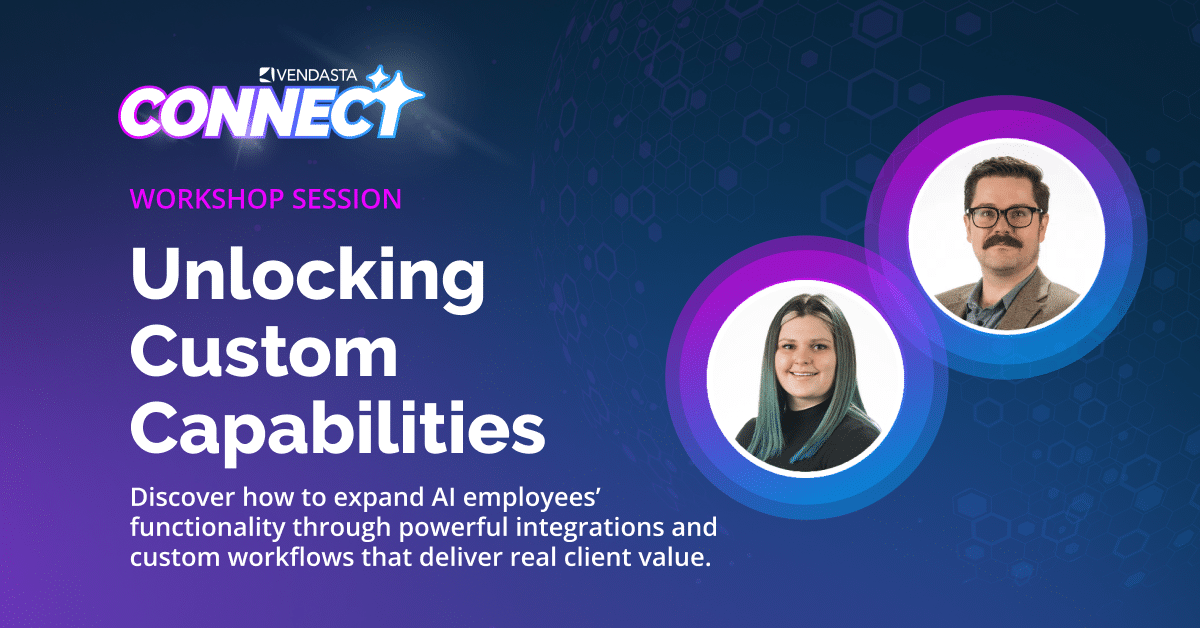 VENDASTA
CONNECT

WORKSHOP SESSION

Unlocking Custom Capabilities

Discover how to expand AI employees' functionality through powerful integrations and custom workflows that deliver real client value.